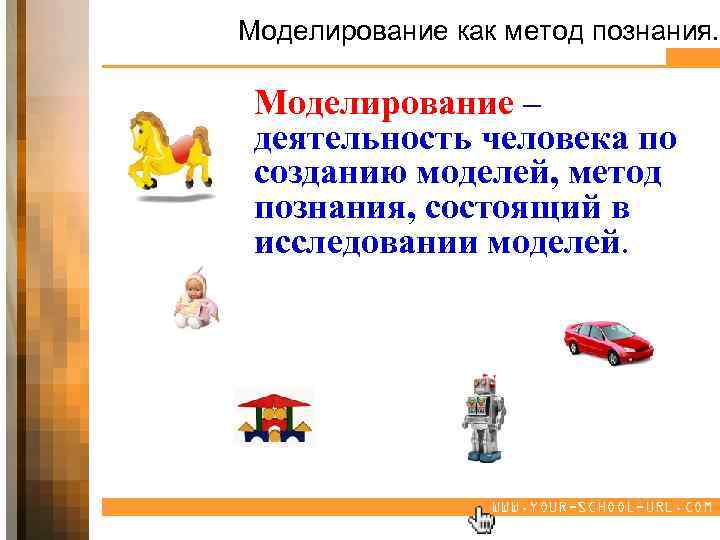 Моделирование как метод познания.

Моделирование – деятельность человека по созданию моделей, метод познания, состоящий в исследовании моделей.

WWW.YOUR-SCHOOL-URL.COM